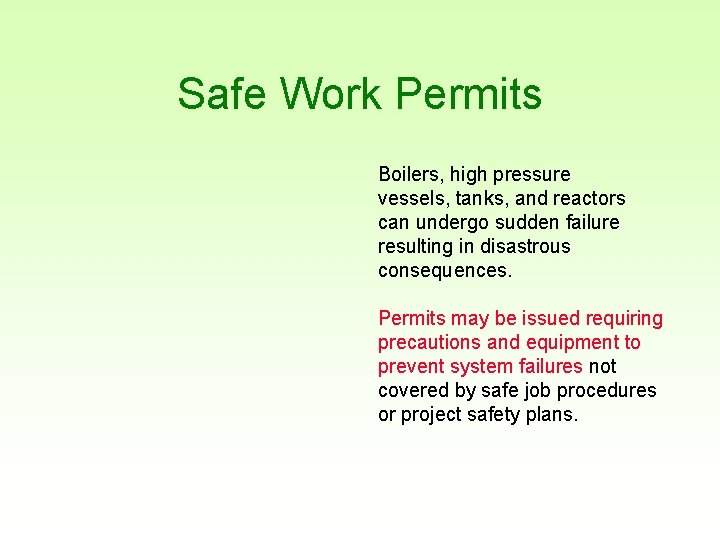 Safe Work Permits

Boilers, high pressure vessels, tanks, and reactors can undergo sudden failure resulting in disastrous consequences.

Permits may be issued requiring precautions and equipment to prevent system failures not covered by safe job procedures or project safety plans.